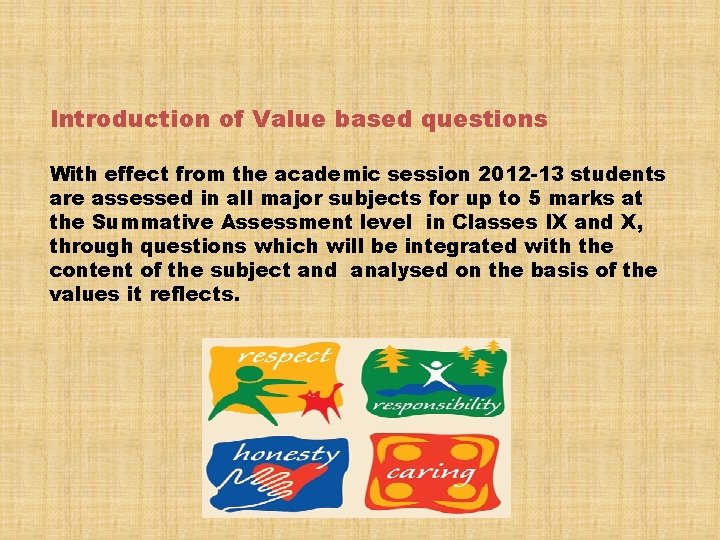 Introduction of Value based questions

With effect from the academic session 2012-13 students are assessed in all major subjects for up to 5 marks at the Summative Assessment level in Classes IX and X, through questions which will be integrated with the content of the subject and analysed on the basis of the values it reflects.

respect

responsibility

honesty

caring